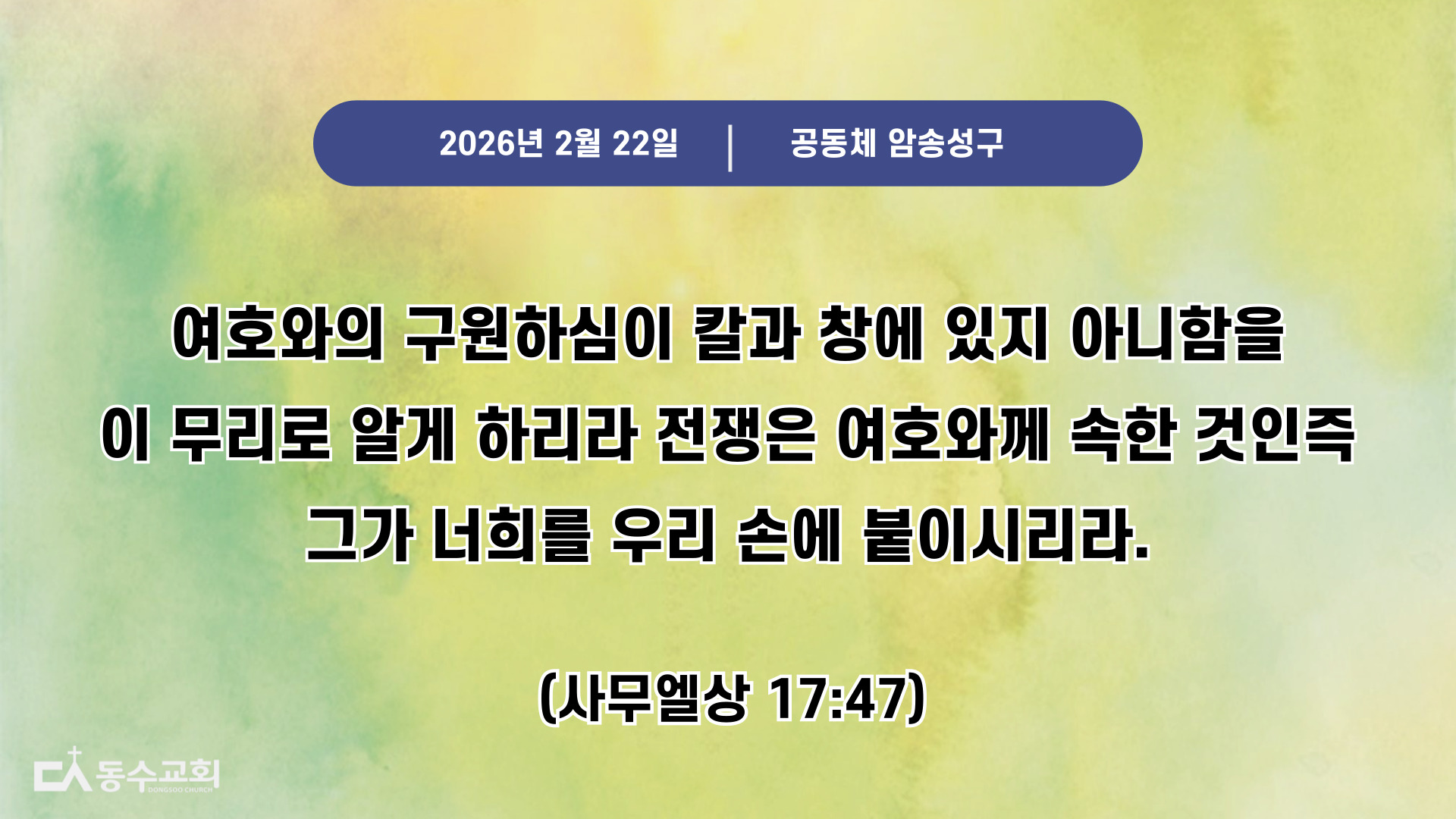 2026년 2월 22일 | 공동체 암송성구

여호와의 구원하심이 칼과 창에 있지 아니함을 이 무리로 알게 하리라 전쟁은 여호와께 속한 것인즉 그가 너희를 우리 손에 붙이시리라.

(사무엘상 17:47)

동수교회
DONGSOO CHURCH